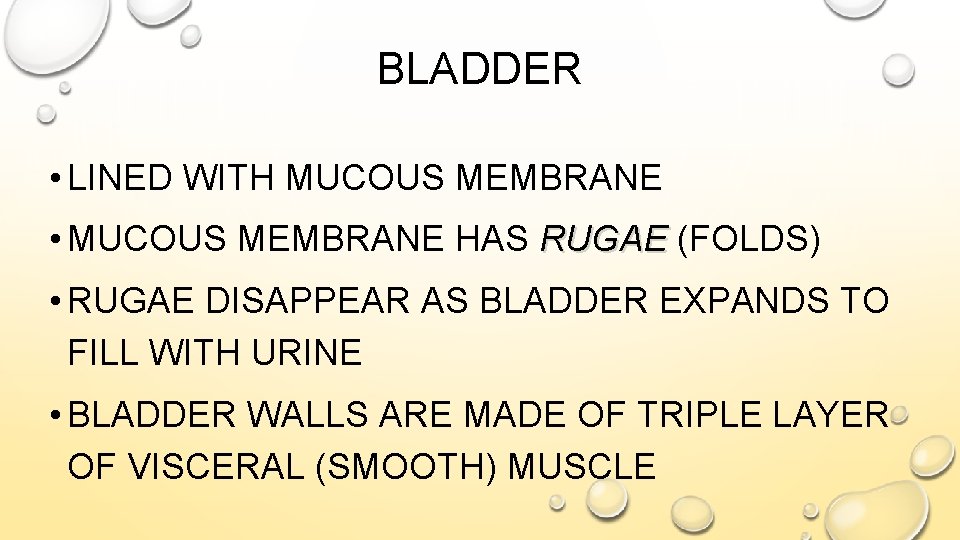 BLADDER

• LINED WITH MUCOUS MEMBRANE

• MUCOUS MEMBRANE HAS RUGAE (FOLDS)

• RUGAE DISAPPEAR AS BLADDER EXPANDS TO FILL WITH URINE

• BLADDER WALLS ARE MADE OF TRIPLE LAYER OF VISCERAL (SMOOTH) MUSCLE